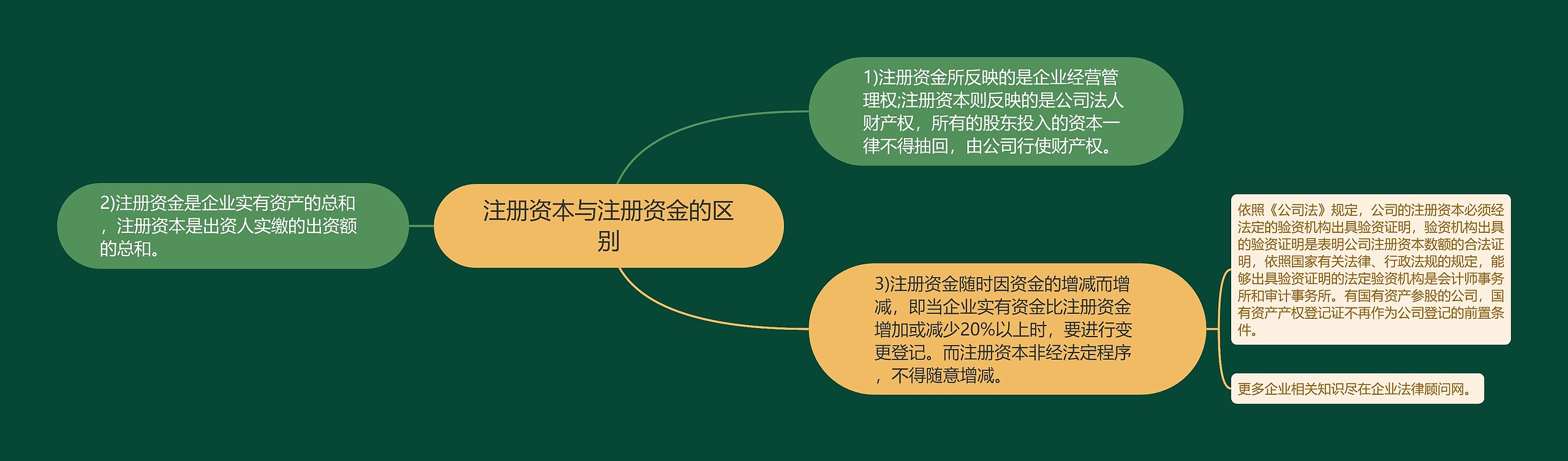 注册资本与注册资金的区别

1)注册资金所反映的是企业经营管理权;注册资本则反映的是公司法人财产权，所有的股东投入的资本一律不得抽回，由公司行使财产权。

2)注册资金是企业实有资产的总和，注册资本是出资人实缴的出资额的总和。

3)注册资金随时因资金的增减而增减，即当企业实有资金比注册资金增加或减少20%以上时，要进行变更登记。而注册资本非经法定程序，不得随意增减。

依照《公司法》规定，公司的注册资本必须经法定的验资机构出具验资证明，验资机构出具的验资证明是表明公司注册资本数额的合法证明，依照国家有关法律、行政法规的规定，能够出具验资证明的法定验资机构是会计师事务所和审计事务所。有国有资产参股的公司，国有资产产权登记证不再作为公司登记的前置条件。

更多企业相关知识尽在企业法律顾问网。